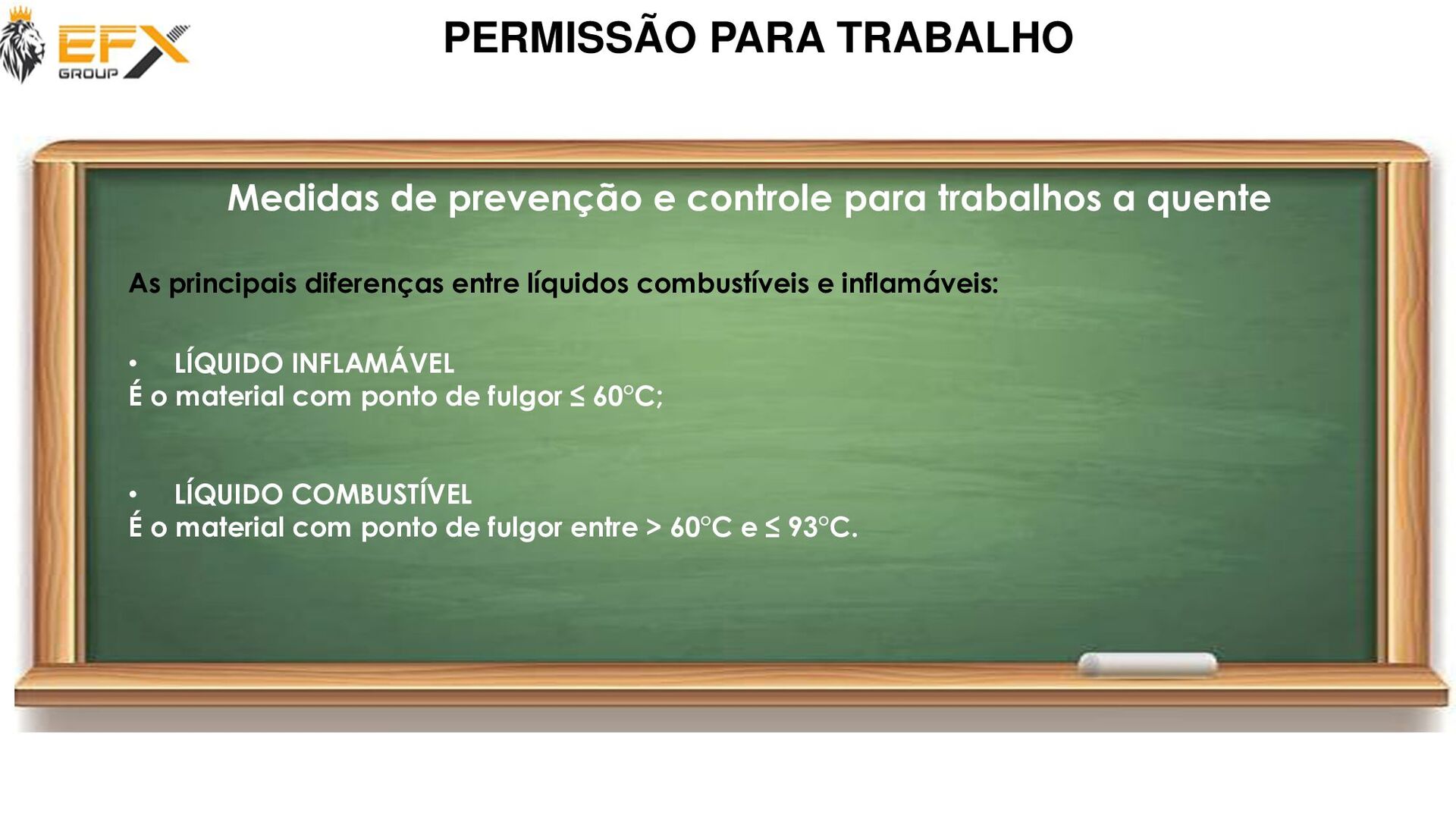 EFX GROUP

PERMISSÃO PARA TRABALHO

Medidas de prevenção e controle para trabalhos a quente

As principais diferenças entre líquidos combustíveis e inflamáveis:

• LÍQUIDO INFLAMÁVEL
É o material com ponto de fulgor ≤ 60°C;

• LÍQUIDO COMBUSTÍVEL
É o material com ponto de fulgor entre > 60°C e ≤ 93°C.